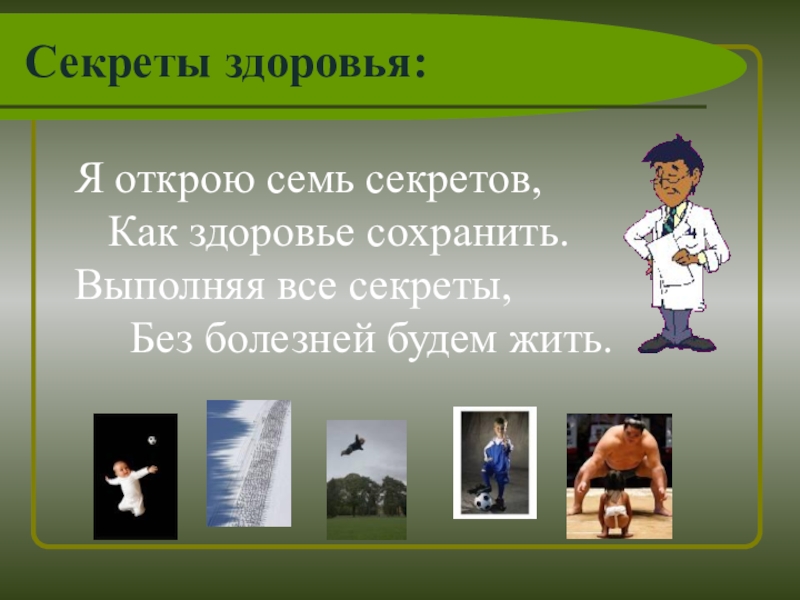 Секреты здоровья:

Я открою семь секретов,
Как здоровье сохранить.
Выполняя все секреты,
Без болезней будем жить.